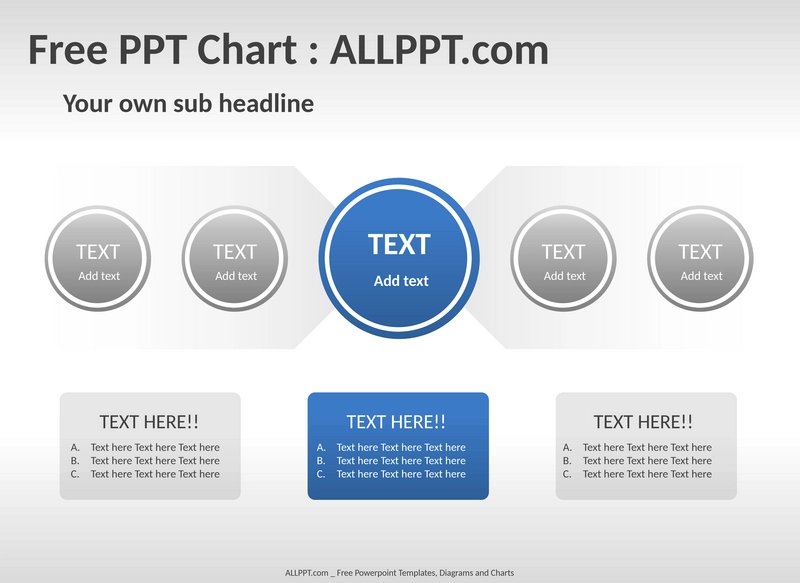 Free PPT Chart : ALLPPT.com

Your own sub headline

TEXT
Add text

TEXT
Add text

TEXT
Add text

TEXT
Add text

TEXT
Add text

TEXT HERE!!
A. Text here Text here Text here
B. Text here Text here Text here
C. Text here Text here Text here

TEXT HERE!!
A. Text here Text here Text here
B. Text here Text here Text here
C. Text here Text here Text here

TEXT HERE!!
A. Text here Text here Text here
B. Text here Text here Text here
C. Text here Text here Text here

ALLPPT.com _ Free Powerpoint Templates, Diagrams and Charts